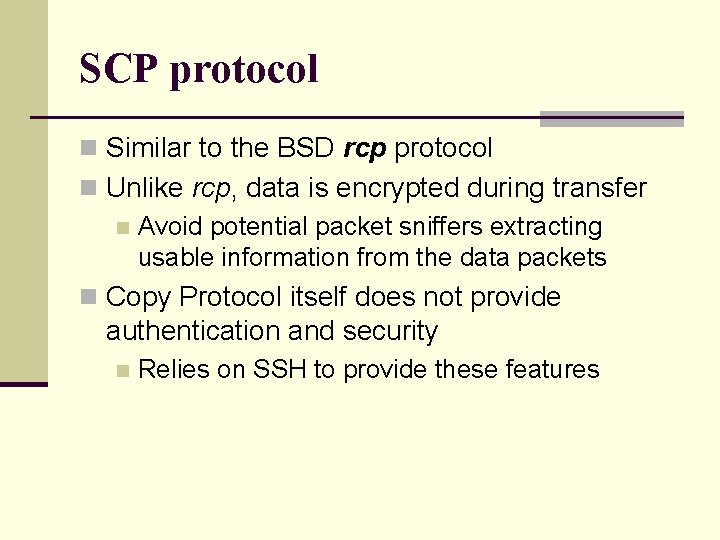 SCP protocol

Similar to the BSD rcp protocol

Unlike rcp, data is encrypted during transfer

Avoid potential packet sniffers extracting usable information from the data packets

Copy Protocol itself does not provide authentication and security

Relies on SSH to provide these features